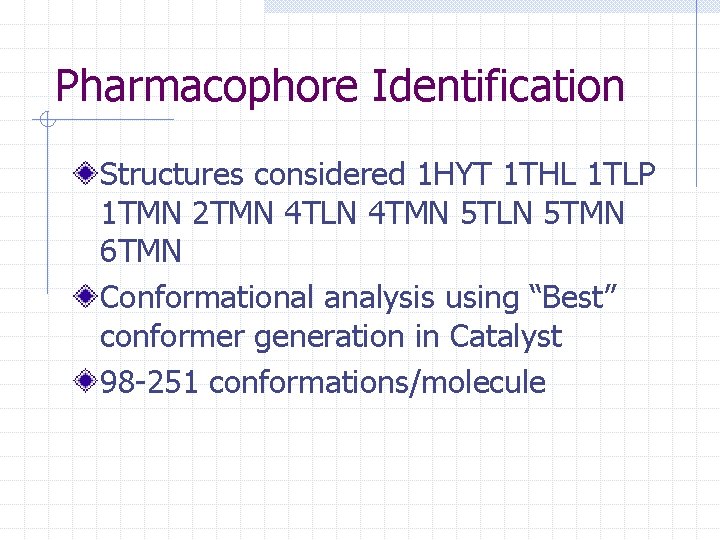 Pharmacophore Identification

Structures considered 1HYT 1THL 1TLP 1TMN 2TMN 4TLN 4TMN 5TLN 5TMN 6TMN

Conformational analysis using “Best” conformer generation in Catalyst

98-251 conformations/molecule